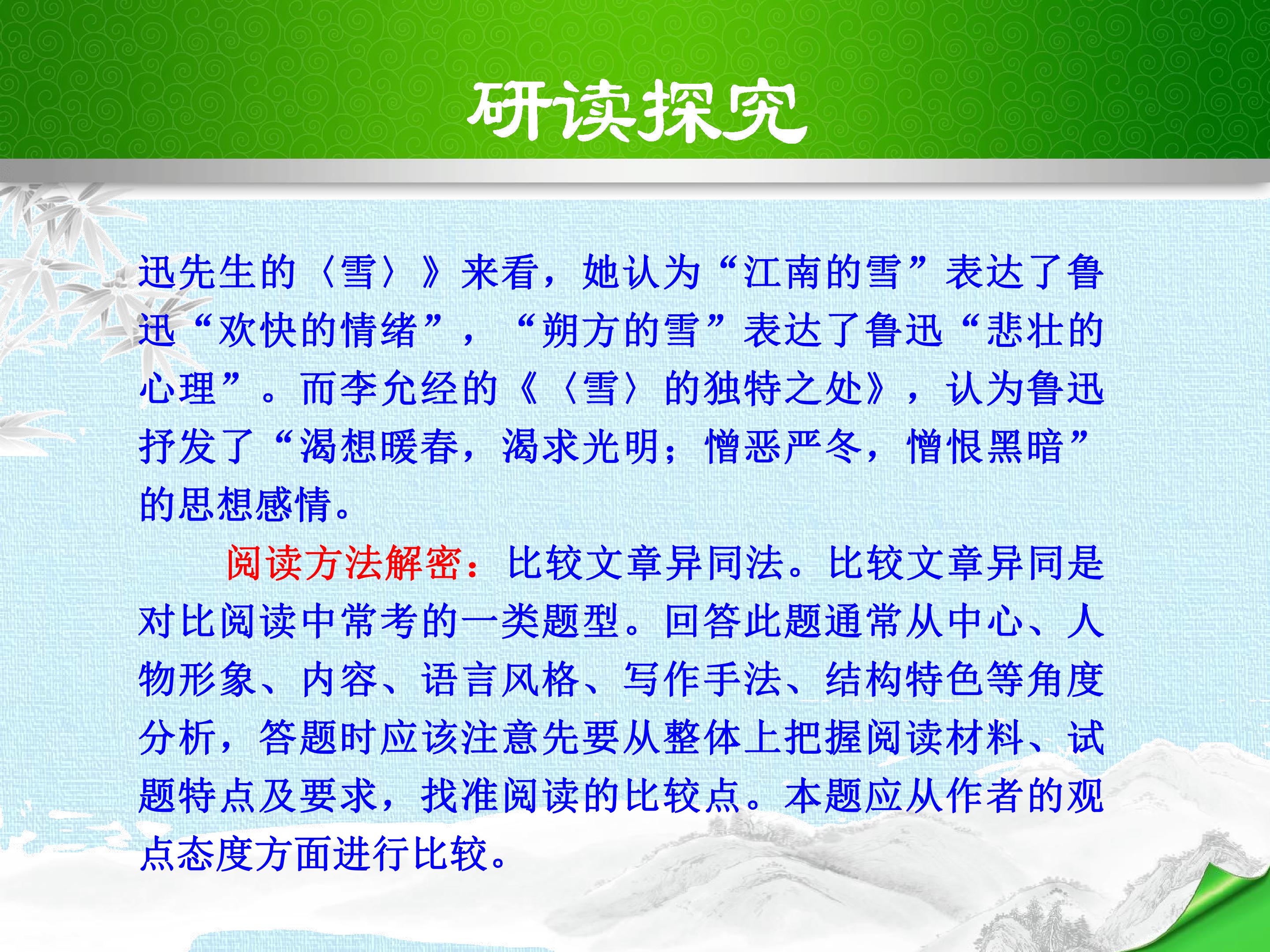 研读探究

迅先生的〈雪〉》来看，她认为“江南的雪”表达了鲁迅“欢快的情绪”，“朔方的雪”表达了鲁迅“悲壮的心理”。而李允经的《〈雪〉的独特之处》，认为鲁迅抒发了“渴想暖春，渴求光明；憎恶严冬，憎恨黑暗”的思想感情。

阅读方法解密：比较文章异同法。比较文章异同是对比阅读中常考的一类题型。回答此题通常从中心、人物形象、内容、语言风格、写作手法、结构特色等角度分析，答题时应该注意先要从整体上把握阅读材料、试题特点及要求，找准阅读的比较点。本题应从作者的观点态度方面进行比较。